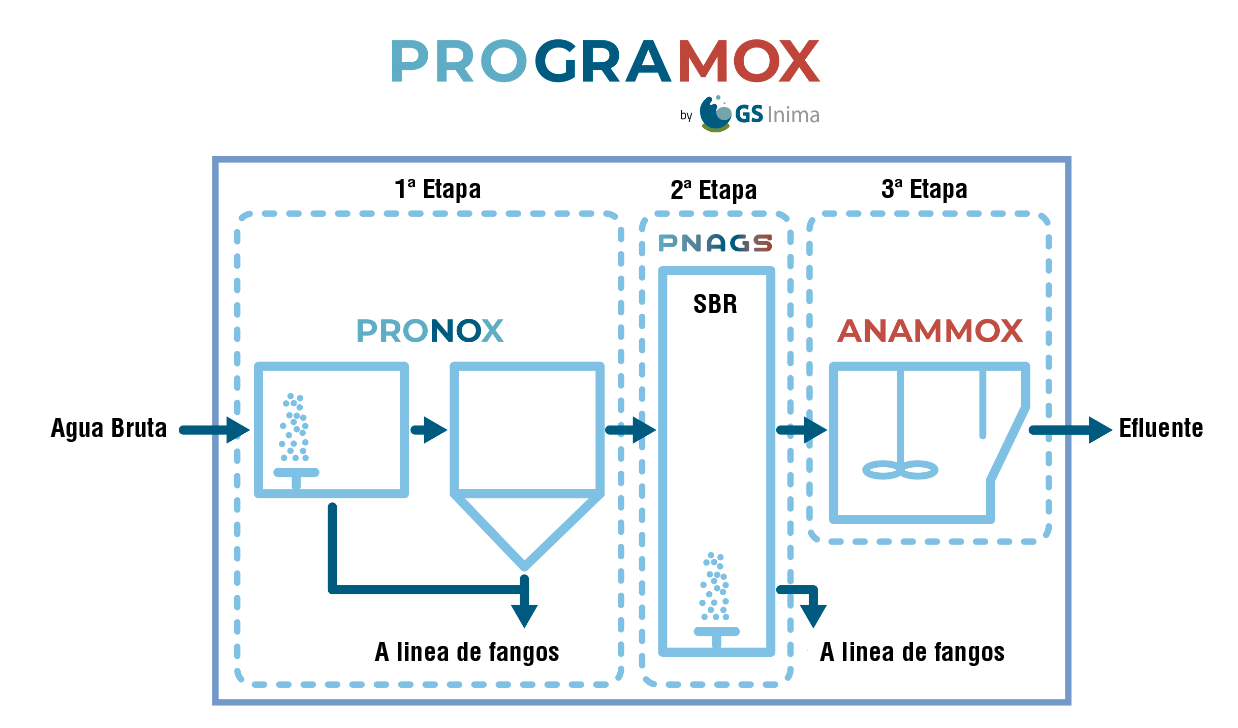 PROGRAMOX
by GS Inima

1ª Etapa
2ª Etapa
3ª Etapa

PNAGS
SBR
PRONOX
ANAMMOX

Agua Bruta
Efluente

A linea de fangos
A linea de fangos